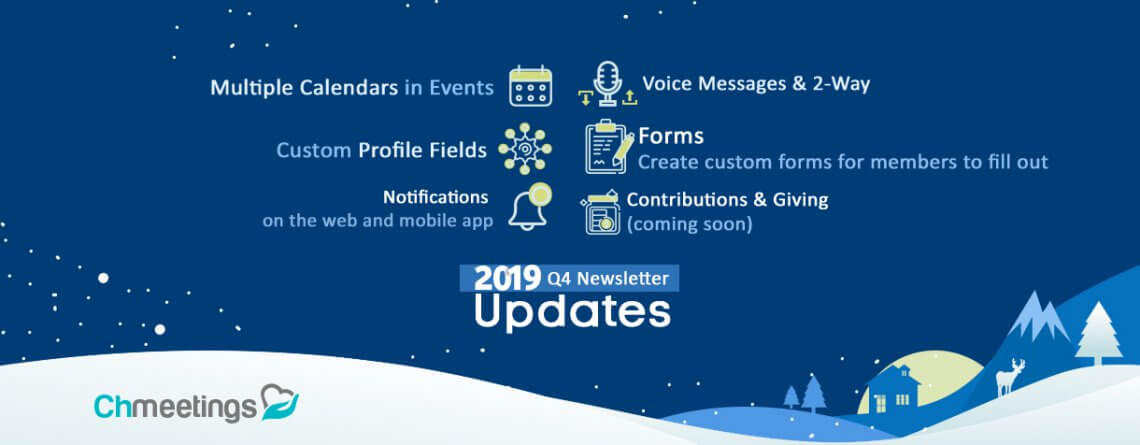 Multiple Calendars in Events

Voice Messages & 2-Way

Custom Profile Fields

Forms
Create custom forms for members to fill out

Notifications
on the web and mobile app

Contributions & Giving
(coming soon)

2019 Q4 Newsletter
Updates

Chmeetings